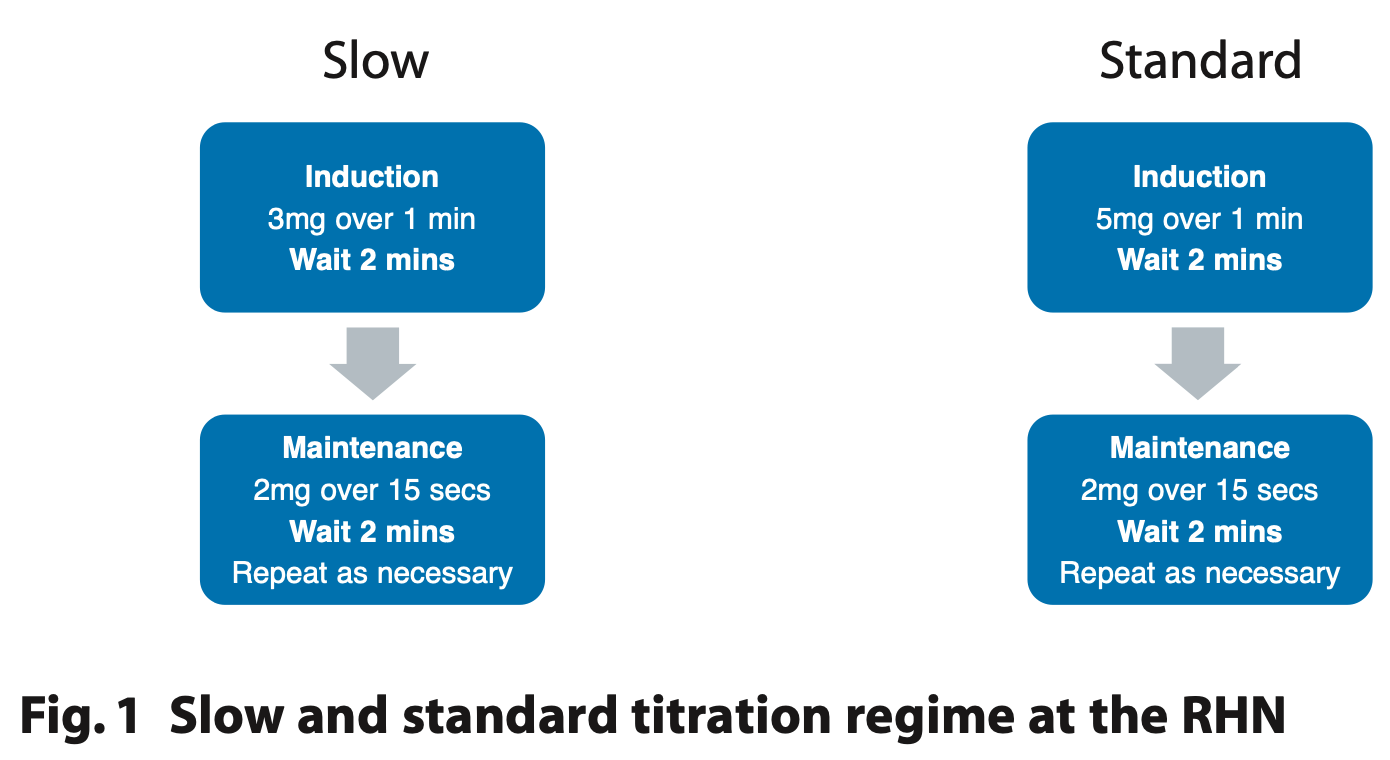 Slow

Induction
3mg over 1 min
Wait 2 mins

Maintenance
2mg over 15 secs
Wait 2 mins
Repeat as necessary

Standard

Induction
5mg over 1 min
Wait 2 mins

Maintenance
2mg over 15 secs
Wait 2 mins
Repeat as necessary

Fig. 1 Slow and standard titration regime at the RHN